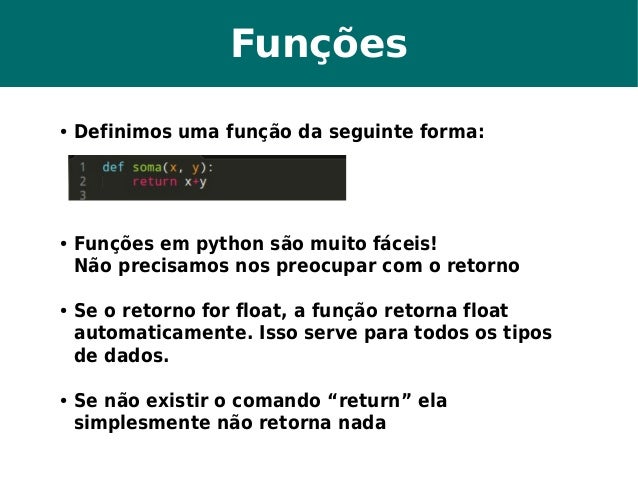 Funções

• Definimos uma função da seguinte forma:

1 def soma(x, y):
2     return x+y
3

• Funções em python são muito fáceis!
Não precisamos nos preocupar com o retorno

• Se o retorno for float, a função retorna float automaticamente. Isso serve para todos os tipos de dados.

• Se não existir o comando “return” ela simplesmente não retorna nada